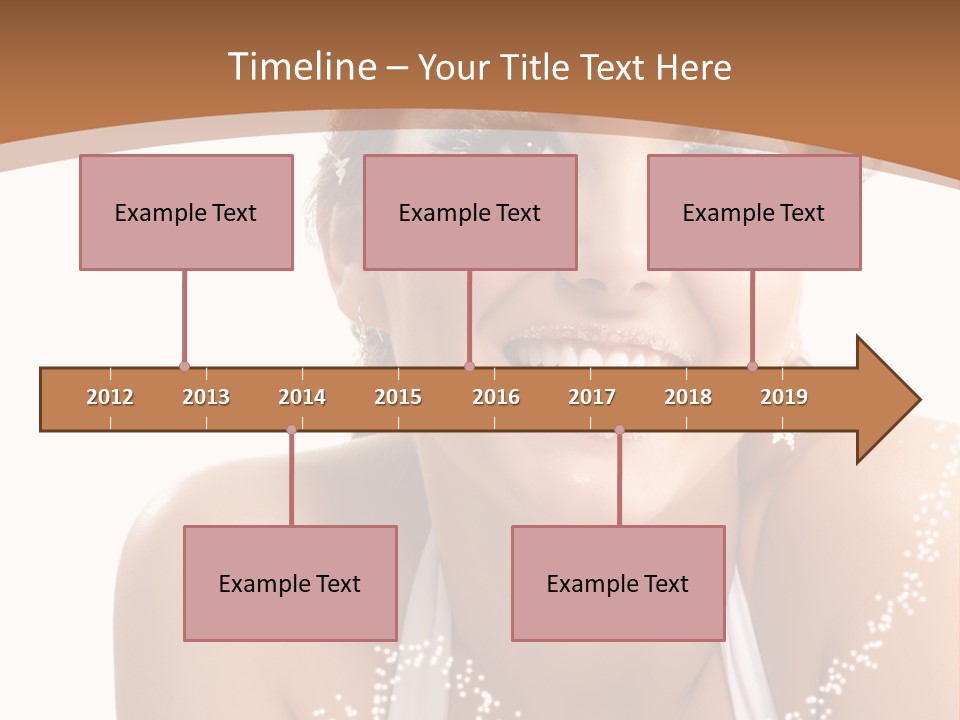 Timeline – Your Title Text Here

Example Text

Example Text

Example Text

2012
2013
2014
2015
2016
2017
2018
2019

Example Text

Example Text